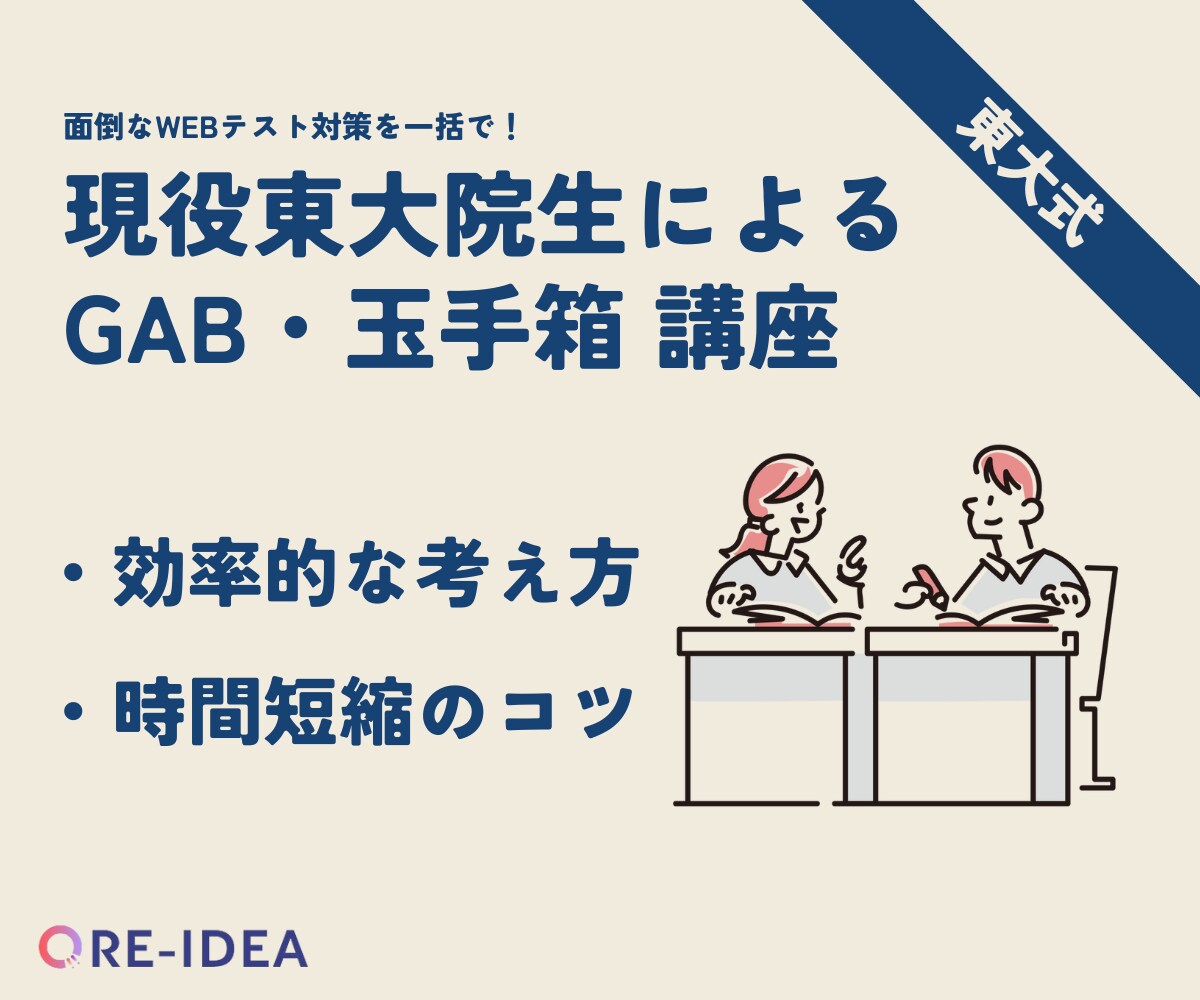 東大式

面倒なWEBテスト対策を一括で！

現役東大院生による
GAB・玉手箱 講座

・効率的な考え方

・時間短縮のコツ

RE-IDEA